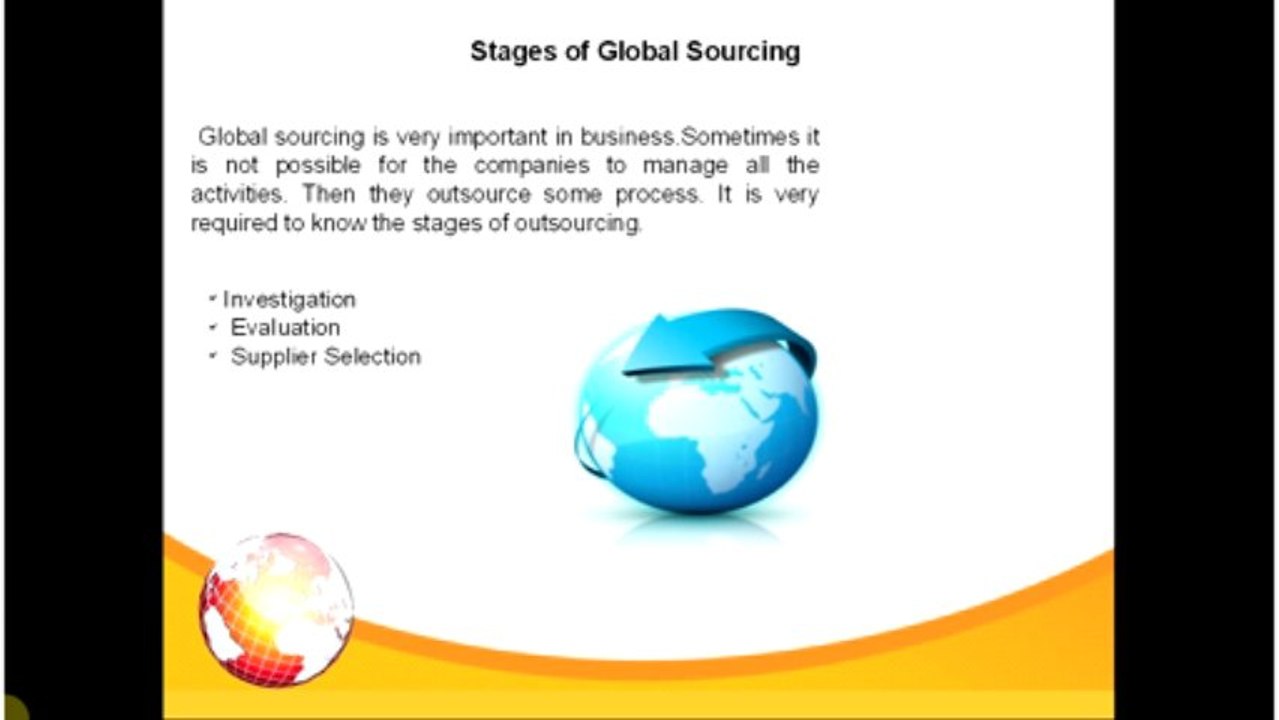 Stages of Global Sourcing

Global sourcing is very important in business.Sometimes it is not possible for the companies to manage all the activities. Then they outsource some process. It is very required to know the stages of outsourcing.

- Investigation
- Evaluation
- Supplier Selection